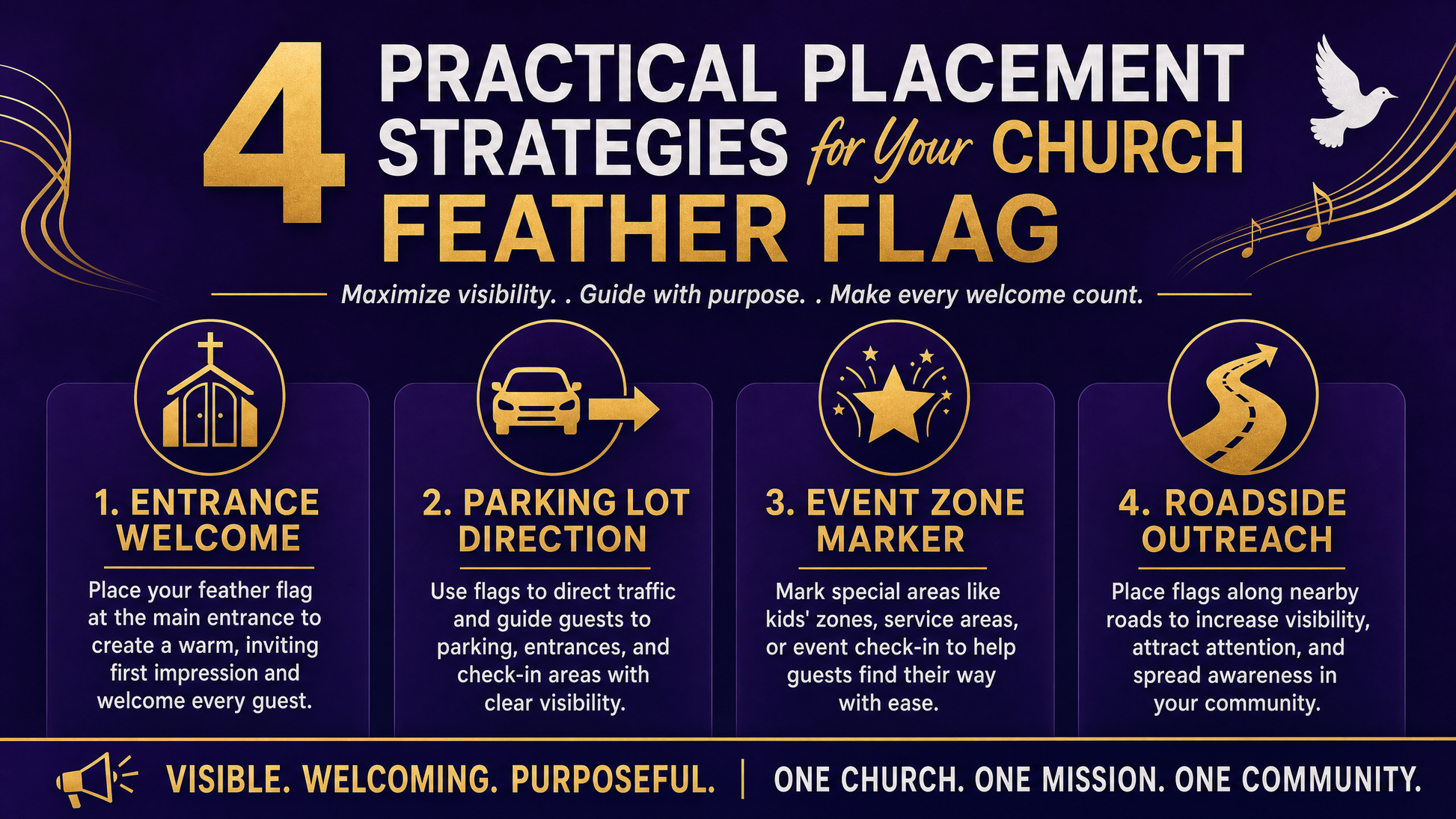 4 PRACTICAL PLACEMENT STRATEGIES for Your CHURCH FEATHER FLAG

Maximize visibility. . Guide with purpose. . Make every welcome count.

1. ENTRANCE WELCOME

Place your feather flag at the main entrance to create a warm, inviting first impression and welcome every guest.

2. PARKING LOT DIRECTION

Use flags to direct traffic and guide guests to parking, entrances, and check-in areas with clear visibility.

3. EVENT ZONE MARKER

Mark special areas like kids' zones, service areas, or event check-in to help guests find their way with ease.

4. ROADSIDE OUTREACH

Place flags along nearby roads to increase visibility, attract attention, and spread awareness in your community.

VISIBLE. WELCOMING. PURPOSEFUL. | ONE CHURCH. ONE MISSION. ONE COMMUNITY.